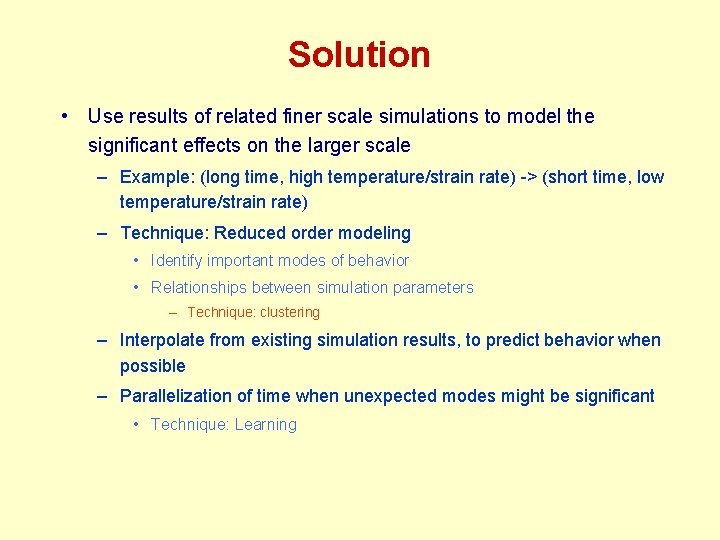 Solution

• Use results of related finer scale simulations to model the significant effects on the larger scale

– Example: (long time, high temperature/strain rate) -> (short time, low temperature/strain rate)

– Technique: Reduced order modeling

• Identify important modes of behavior

• Relationships between simulation parameters

– Technique: clustering

– Interpolate from existing simulation results, to predict behavior when possible

– Parallelization of time when unexpected modes might be significant

• Technique: Learning